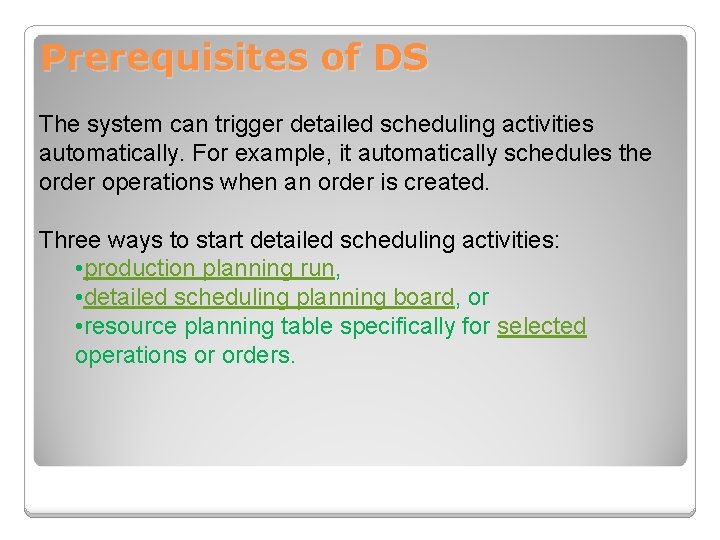 Prerequisites of DS

The system can trigger detailed scheduling activities automatically. For example, it automatically schedules the order operations when an order is created.

Three ways to start detailed scheduling activities:
•production planning run,
•detailed scheduling planning board, or
•resource planning table specifically for selected operations or orders.